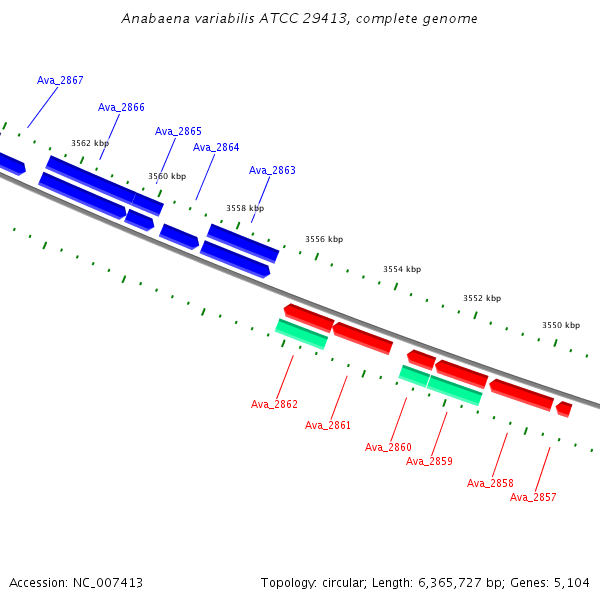 Anabaena variabilis ATCC 29413, complete genome

Ava_2867
Ava_2866
Ava_2865
Ava_2864
Ava_2863
3562 kbp
3560 kbp
3558 kbp
3556 kbp
3554 kbp
3552 kbp
3550 kbp

Ava_2862
Ava_2861
Ava_2860
Ava_2859
Ava_2858
Ava_2857

Accession: NC_007413

Topology: circular; Length: 6,365,727 bp; Genes: 5,104